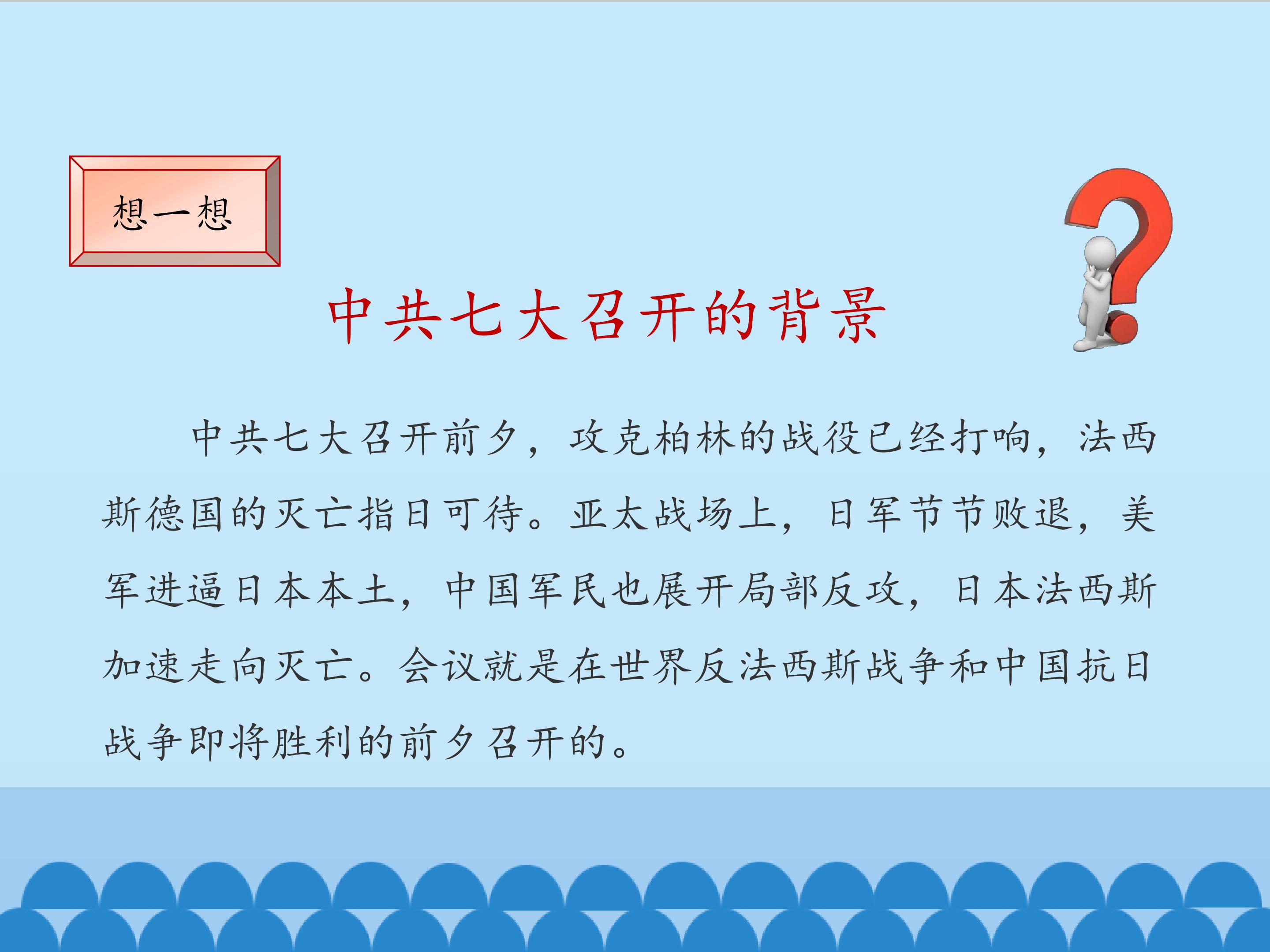 想一想

中共七大召开的背景

中共七大召开前夕，攻克柏林的战役已经打响，法西斯德国的灭亡指日可待。亚太战场上，日军节节败退，美军进逼日本本土，中国军民也展开局部反攻，日本法西斯加速走向灭亡。会议就是在世界反法西斯战争和中国抗日战争即将胜利的前夕召开的。